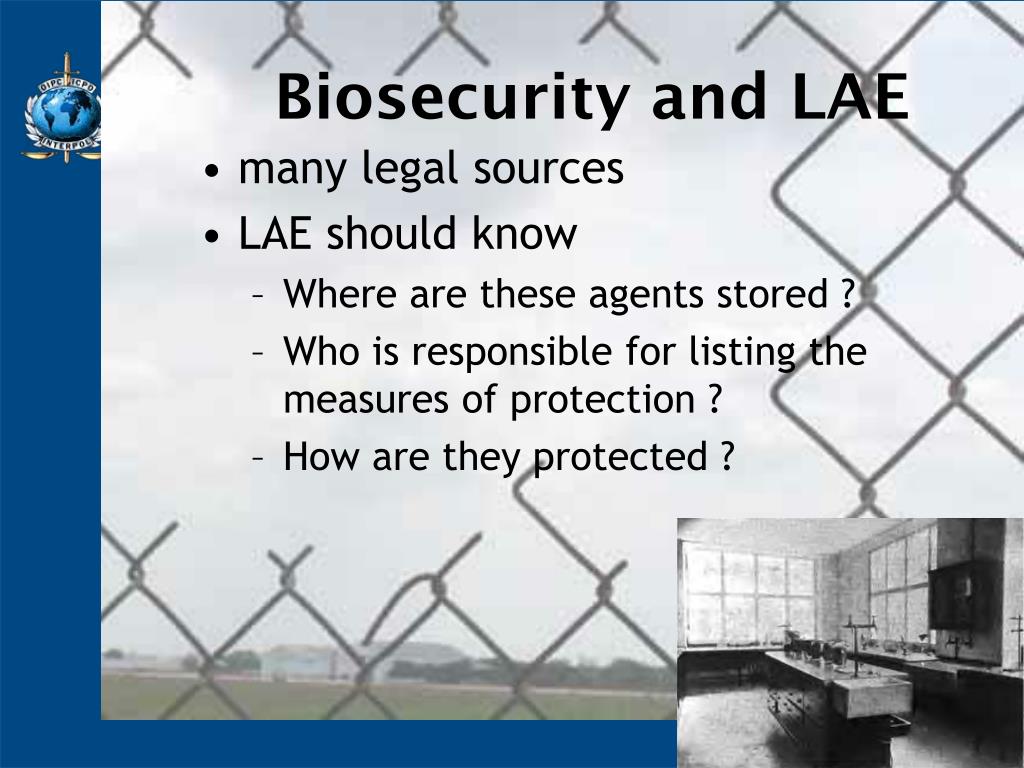 OIPC ICPO
INTERPOL

Biosecurity and LAE

• many legal sources
• LAE should know
– Where are these agents stored ?
– Who is responsible for listing the measures of protection ?
– How are they protected ?